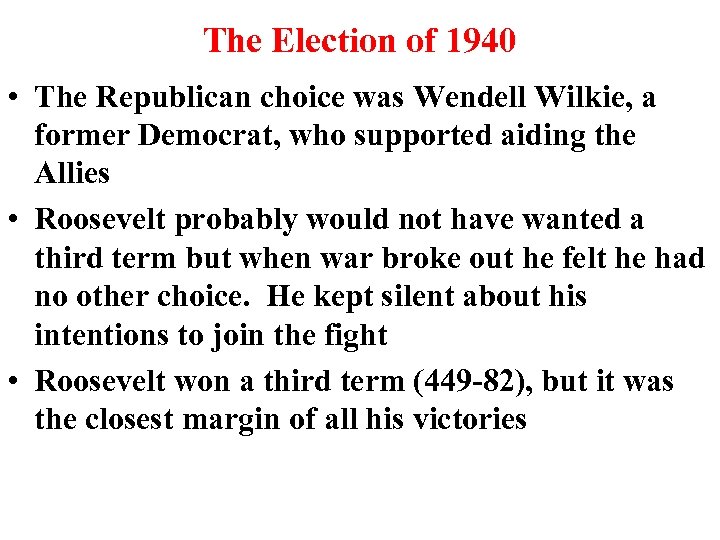 The Election of 1940

• The Republican choice was Wendell Wilkie, a former Democrat, who supported aiding the Allies

• Roosevelt probably would not have wanted a third term but when war broke out he felt he had no other choice. He kept silent about his intentions to join the fight

• Roosevelt won a third term (449-82), but it was the closest margin of all his victories